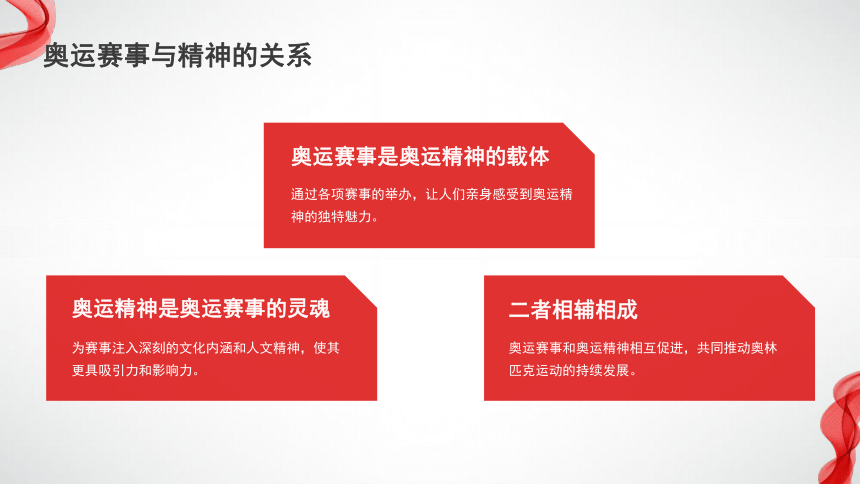 奥运赛事与精神的关系

奥运赛事是奥运精神的载体

通过各项赛事的举办，让人们亲身感受到奥运精神的独特魅力。

奥运精神是奥运赛事的灵魂

为赛事注入深刻的文化内涵和人文精神，使其更具吸引力和影响力。

二者相辅相成

奥运赛事和奥运精神相互促进，共同推动奥林匹克运动的持续发展。